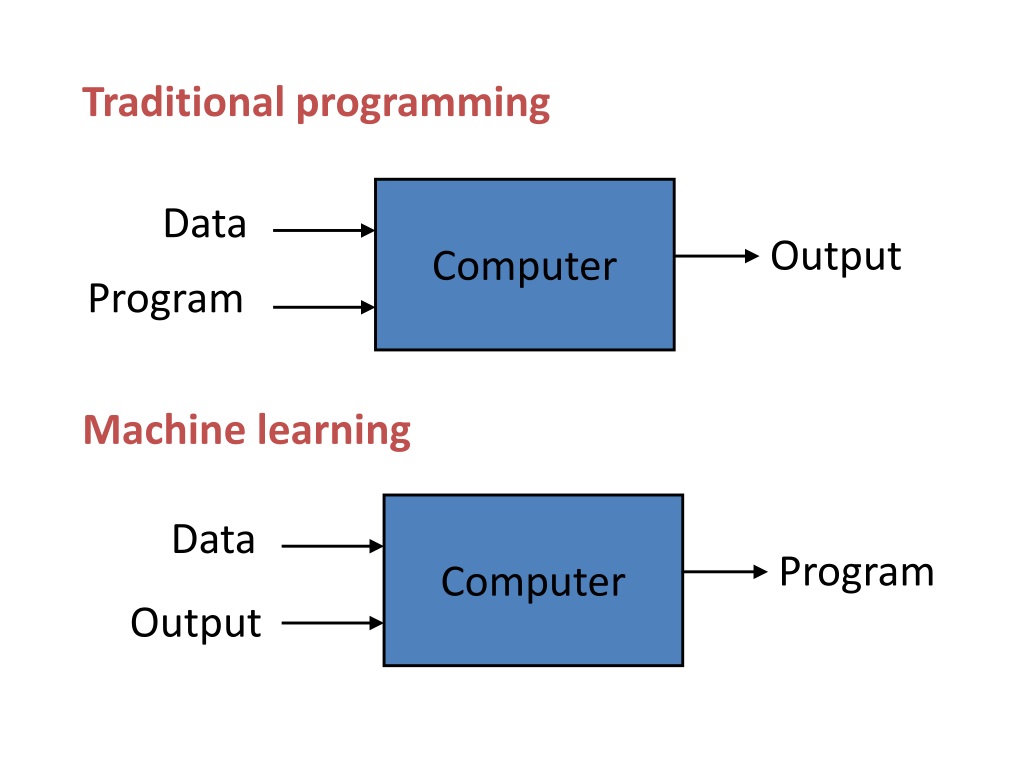 Traditional programming

Data
Program
Computer
Output

Machine learning

Data
Output
Computer
Program